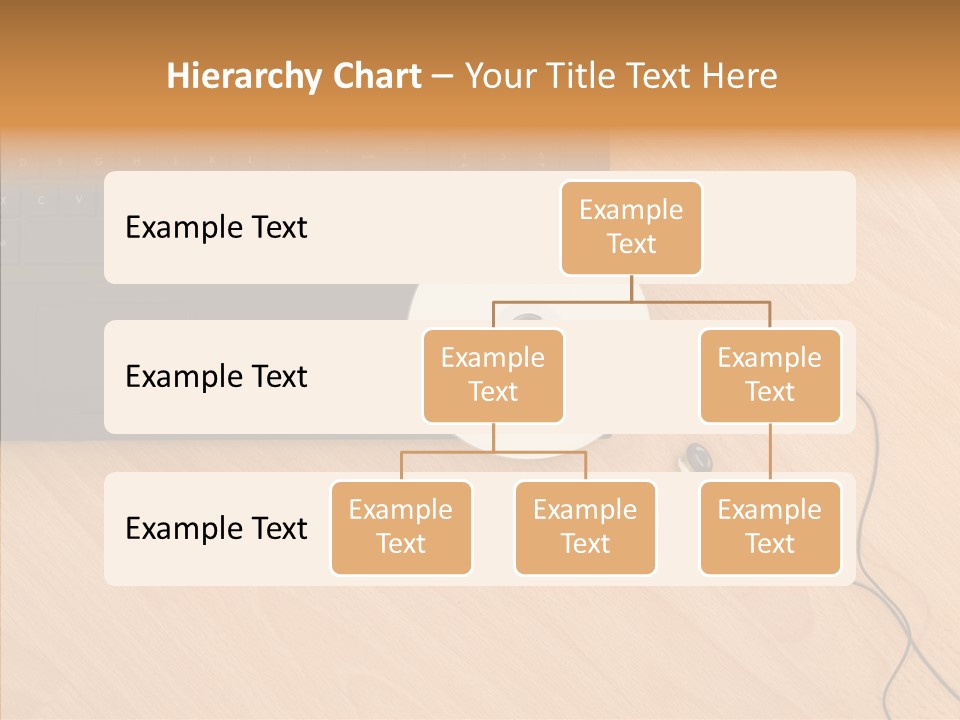 Hierarchy Chart – Your Title Text Here

Example Text

Example Text

Example Text

Example Text

Example Text

Example Text

Example Text

Example Text

Example Text